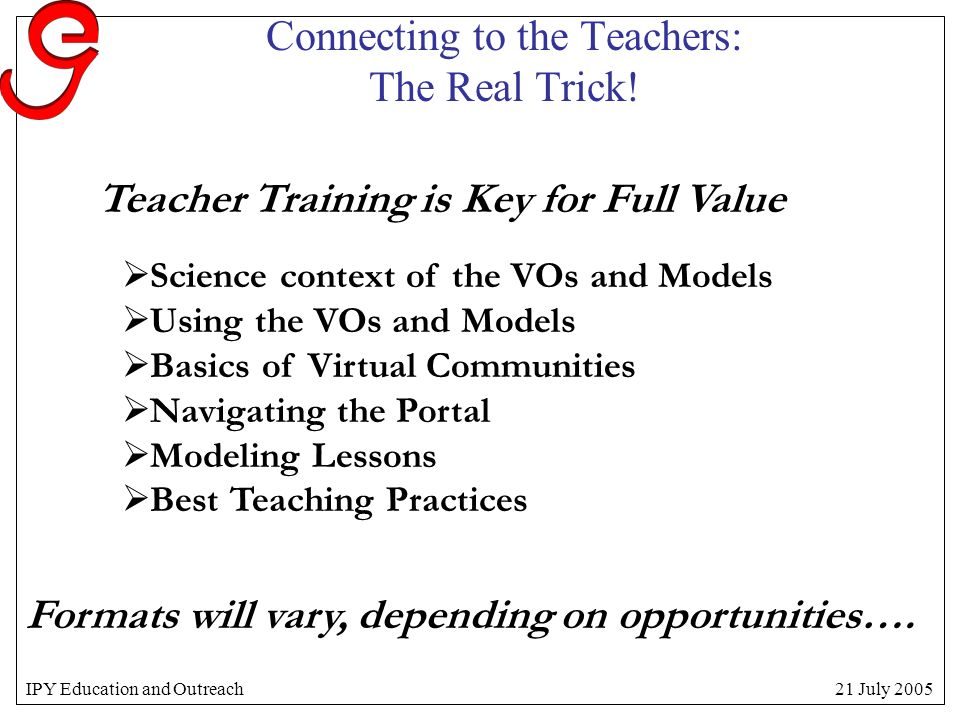 Connecting to the Teachers:
The Real Trick!

Teacher Training is Key for Full Value

➢Science context of the VOs and Models
➢Using the VOs and Models
➢Basics of Virtual Communities
➢Navigating the Portal
➢Modeling Lessons
➢Best Teaching Practices

Formats will vary, depending on opportunities….

IPY Education and Outreach

21 July 2005